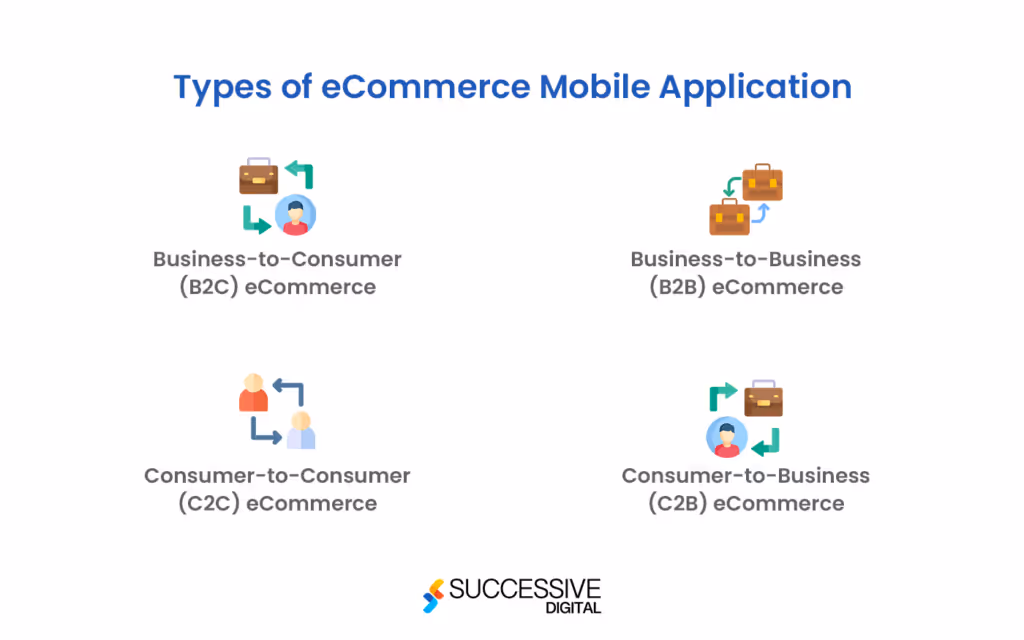 Types of eCommerce Mobile Application

Business-to-Consumer (B2C) eCommerce

Business-to-Business (B2B) eCommerce

Consumer-to-Consumer (C2C) eCommerce

Consumer-to-Business (C2B) eCommerce

SUCCESSIVE DIGITAL